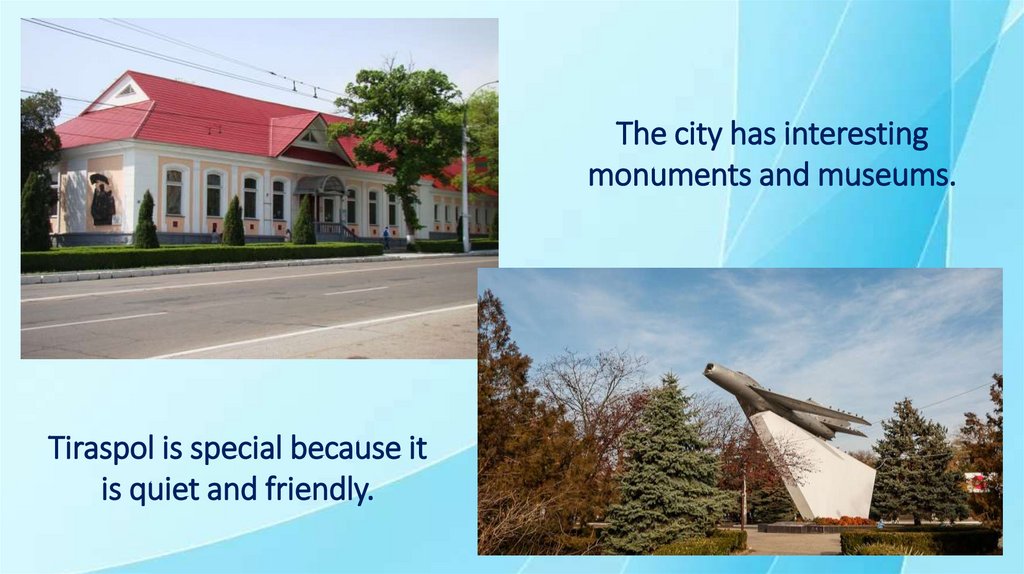 The city has interesting monuments and museums.

Tiraspol is special because it is quiet and friendly.